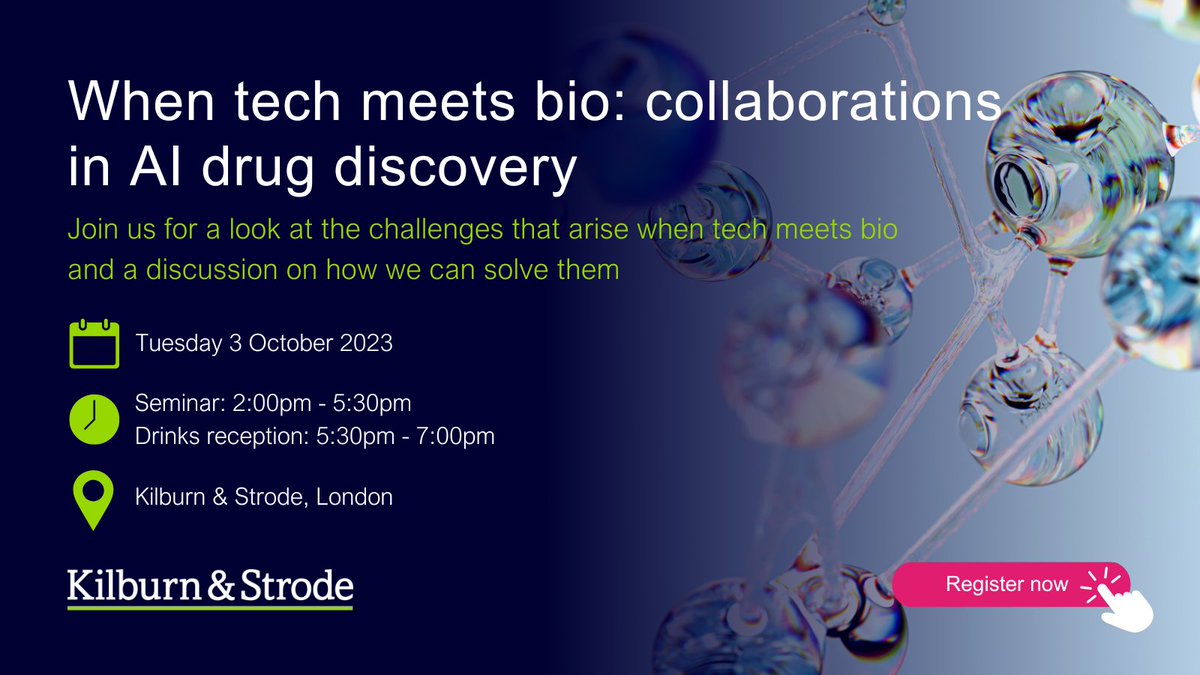 When tech meets bio: collaborations in AI drug discovery

Join us for a look at the challenges that arise when tech meets bio and a discussion on how we can solve them

Tuesday 3 October 2023

Seminar: 2:00pm - 5:30pm
Drinks reception: 5:30pm - 7:00pm

Kilburn & Strode, London

Kilburn & Strode

Register now